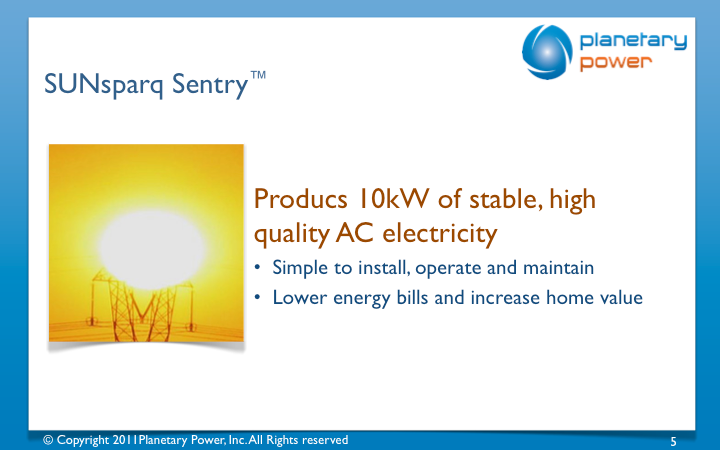 planetary
power

SUNsparq Sentry™

Producs 10kW of stable, high quality AC electricity

• Simple to install, operate and maintain
• Lower energy bills and increase home value

© Copyright 2011Planetary Power, Inc. All Rights reserved

5